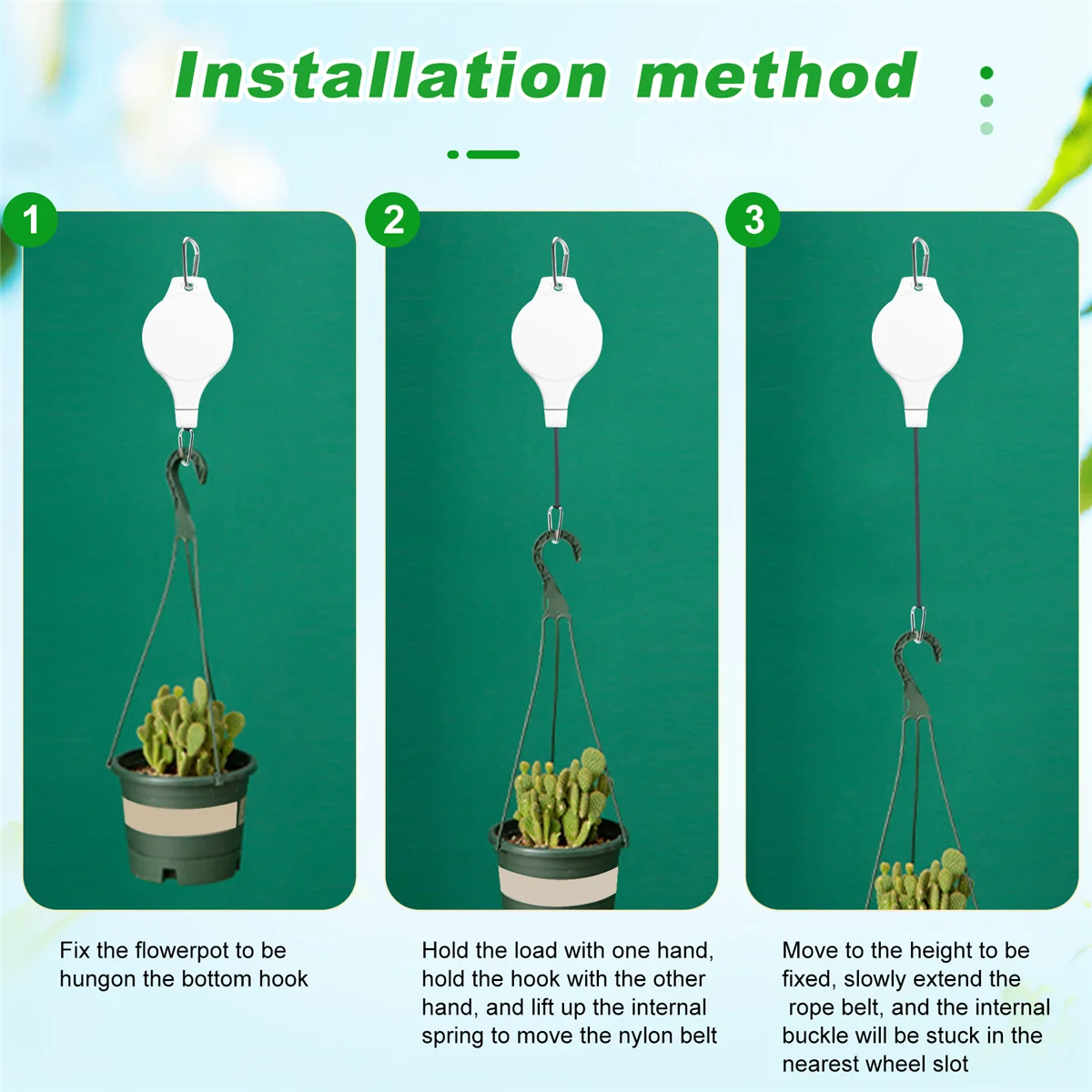 Installation method

1

2

3

Fix the flowerpot to be hungon the bottom hook

Hold the load with one hand, hold the hook with the other hand, and lift up the internal spring to move the nylon belt

Move to the height to be fixed, slowly extend the rope belt, and the internal buckle will be stuck in the nearest wheel slot